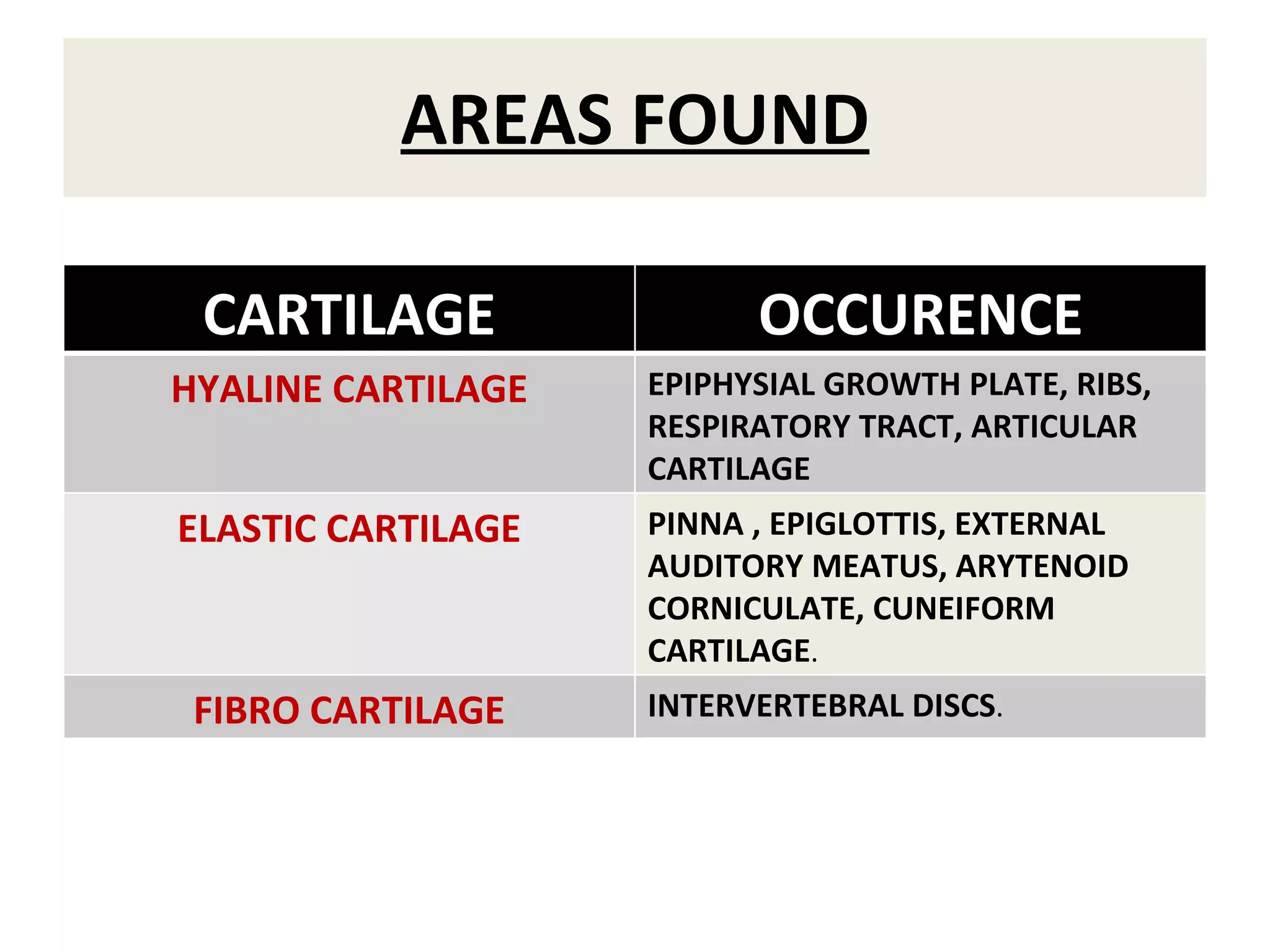 AREAS FOUND

| CARTILAGE | OCCURENCE |
|---|---|
| HYALINE CARTILAGE | EPIPHYSIAL GROWTH PLATE, RIBS, RESPIRATORY TRACT, ARTICULAR CARTILAGE |
| ELASTIC CARTILAGE | PINNA , EPIGLOTTIS, EXTERNAL AUDITORY MEATUS, ARYTENOID CORNICULATE, CUNEIFORM CARTILAGE. |
| FIBRO CARTILAGE | INTERVERTEBRAL DISCS. |